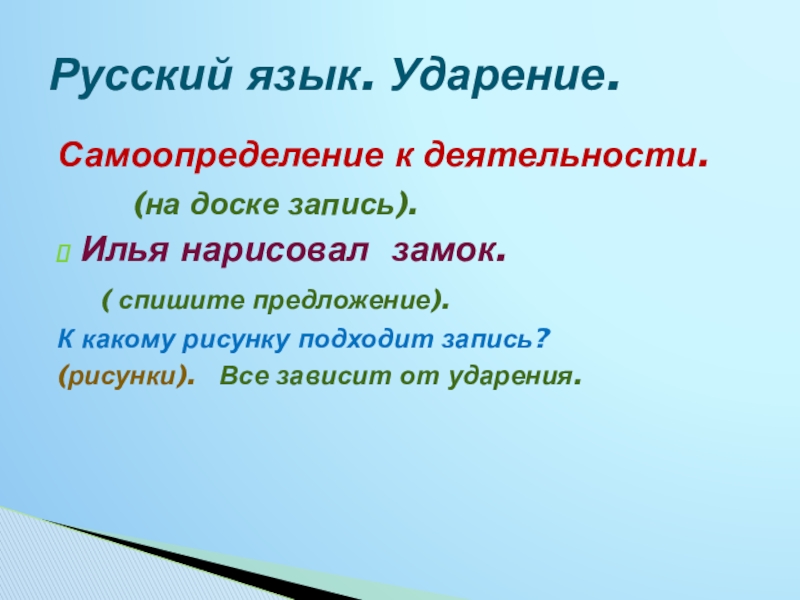 Русский язык. Ударение.

Самоопределение к деятельности.

(на доске запись).

Илья нарисовал замок.

( спишите предложение).

К какому рисунку подходит запись?

(рисунки). Все зависит от ударения.